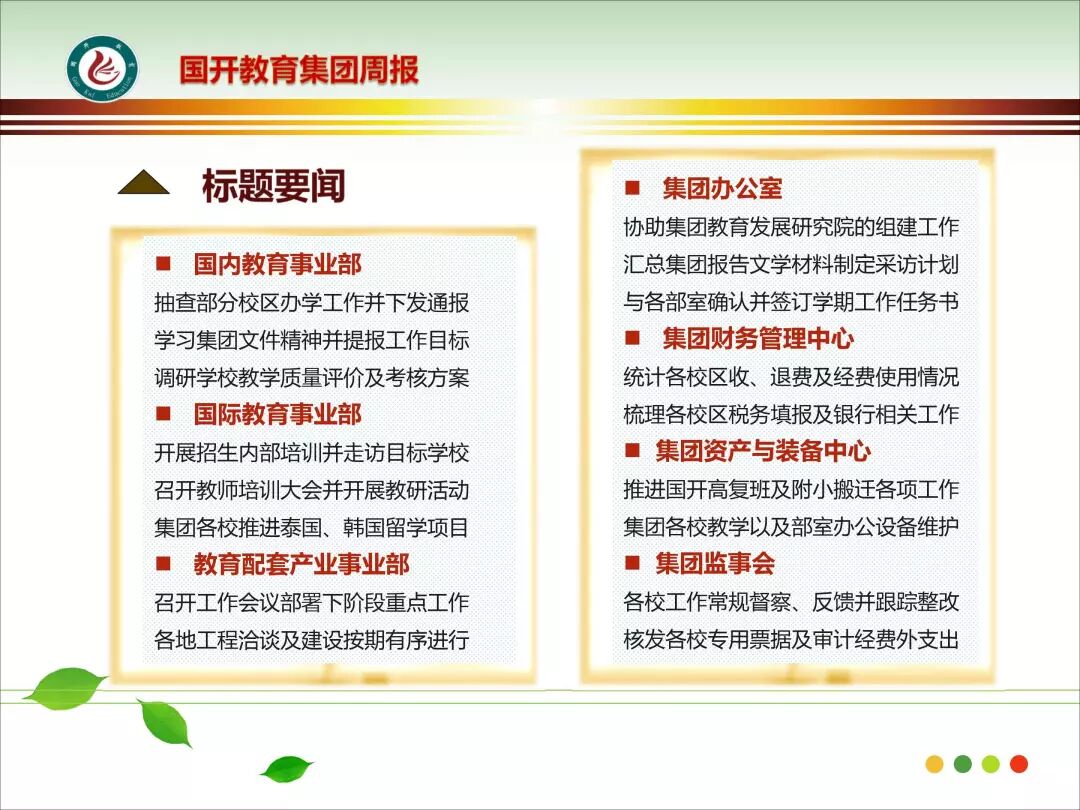 国开教育集团周报

标题要闻

■ 国内教育事业部
抽查部分校区办学工作并下发通报
学习集团文件精神并提报工作目标
调研学校教学质量评价及考核方案
■ 国际教育事业部
开展招生内部培训并走访目标学校
召开教师培训大会并开展教研活动
集团各校推进泰国、韩国留学项目
■ 教育配套产业事业部
召开工作会议部署下阶段重点工作
各地工程洽谈及建设按期有序进行

■ 集团办公室
协助集团教育发展研究院的组建工作
汇总集团报告文学材料制定采访计划
与各部室确认并签订学期工作任务书
■ 集团财务管理中心
统计各校区收、退费及经费使用情况
梳理各校区税务填报及银行相关工作
■ 集团资产与装备中心
推进国开高复班及附小搬迁各项工作
集团各校教学以及部室办公设备维护
■ 集团监事会
各校工作常规督察、反馈并跟踪整改
核发各校专用票据及审计经费外支出